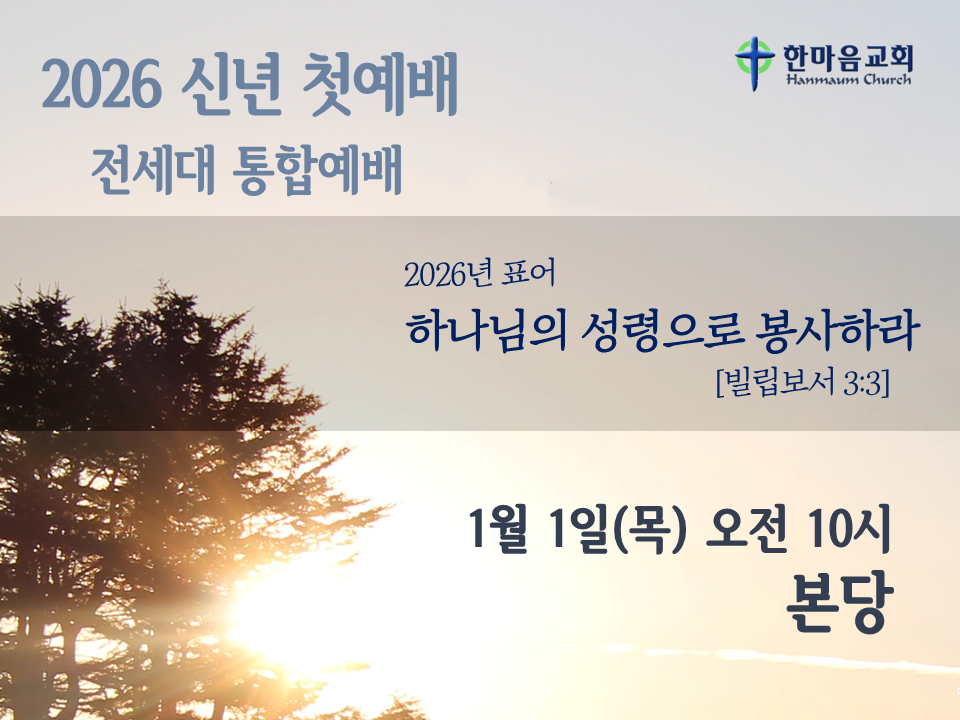 2026 신년 첫예배
전세대 통합예배

한마음교회
Hanmaum Church

2026년 표어
하나님의 성령으로 봉사하라
[빌립보서 3:3]

1월 1일(목) 오전 10시
본당